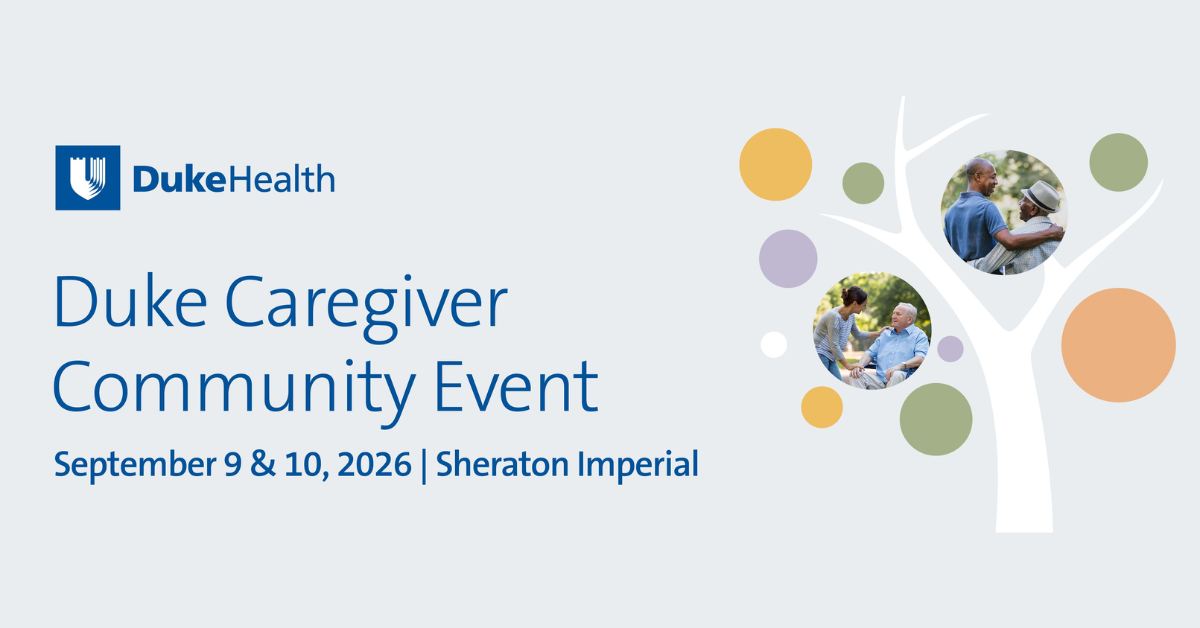 DukeHealth

Duke Caregiver Community Event

September 9 & 10, 2026 | Sheraton Imperial